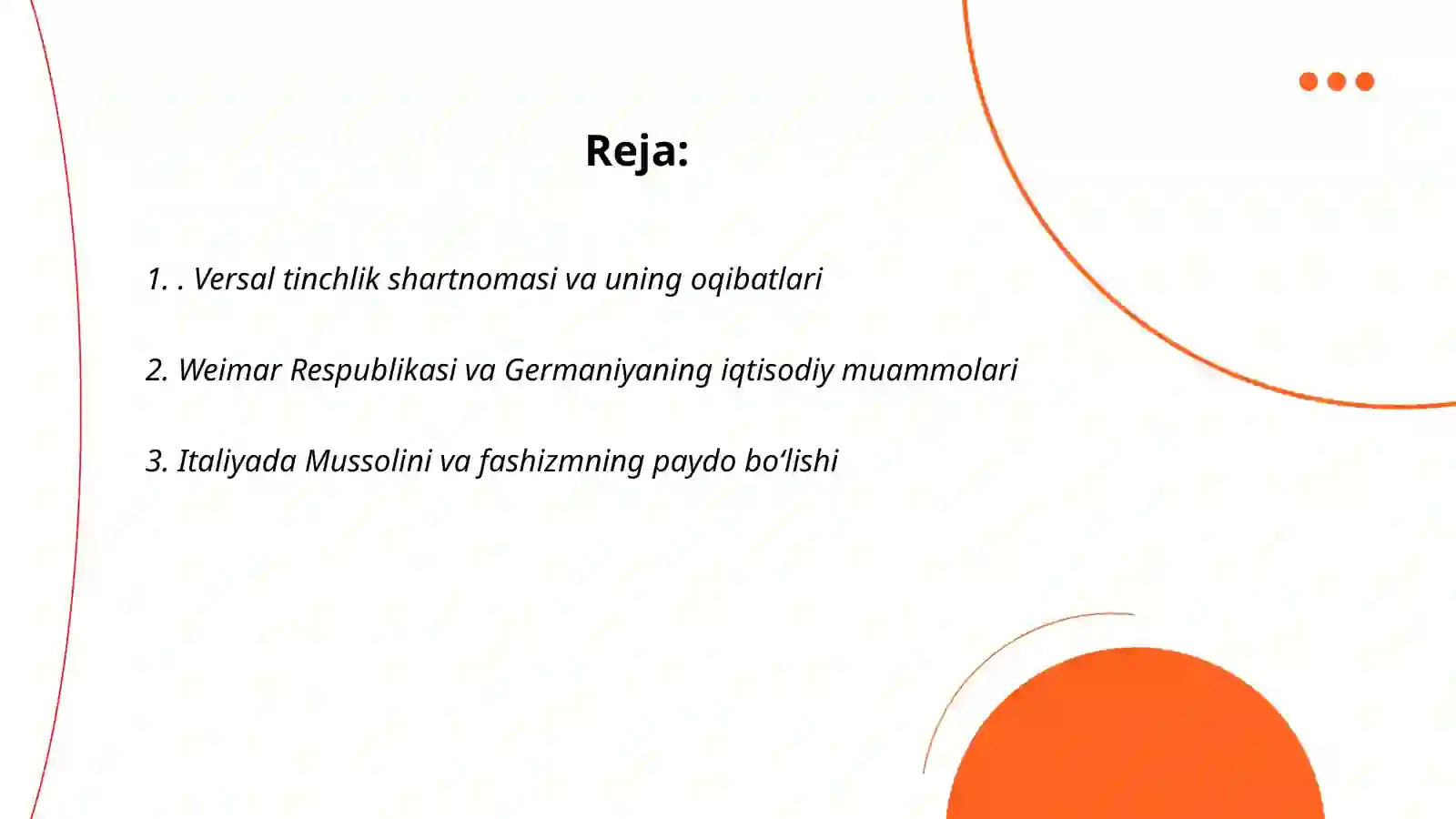 Reja:

1. . Versal tinchlik shartnomasi va uning oqibatlari

2. Weimar Respublikasi va Germaniyaning iqtisodiy muammolari

3. Italiyada Mussolini va fashizmning paydo bo‘lishi